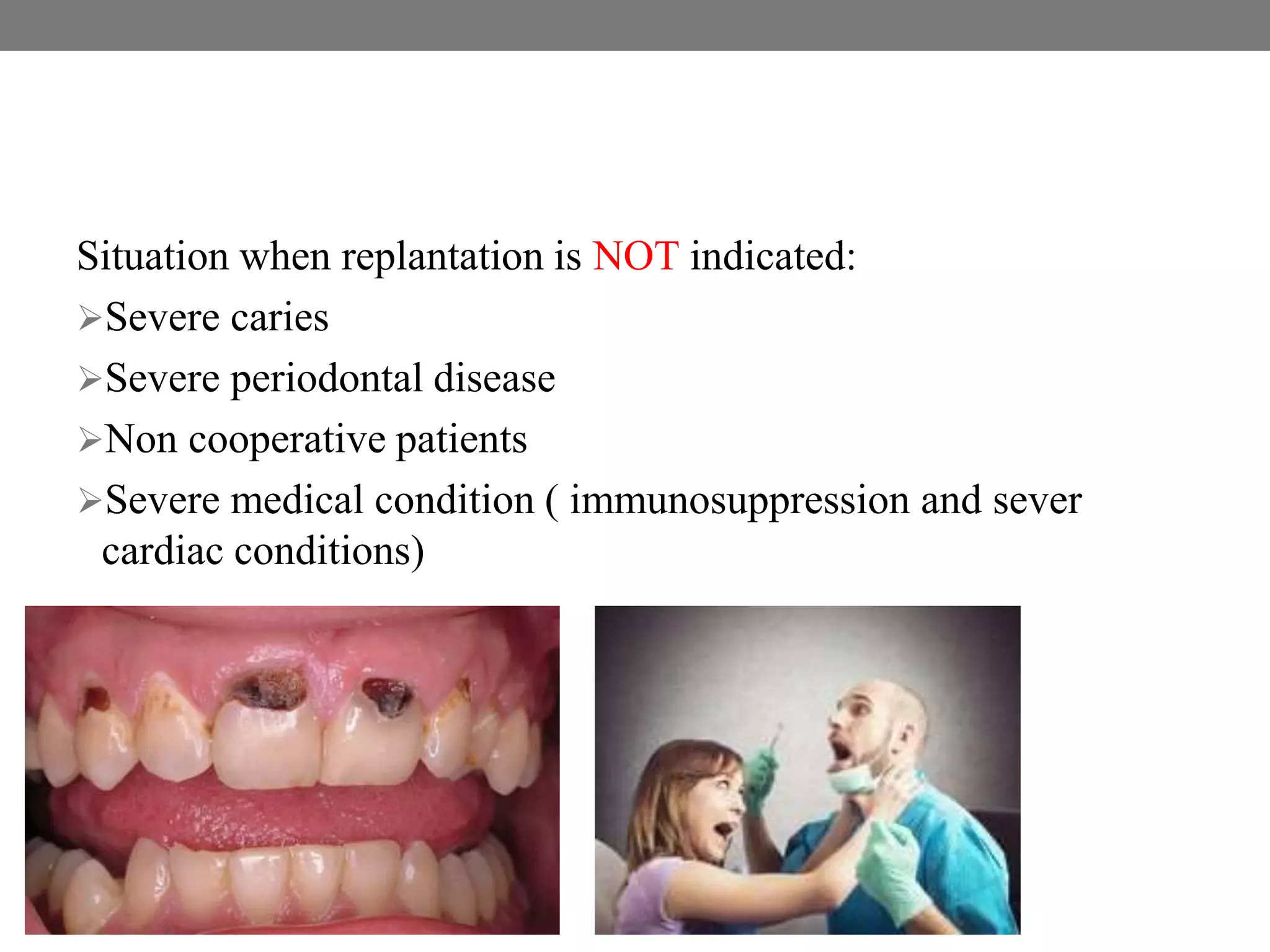 Situation when replantation is NOT indicated:

➢Severe caries

➢Severe periodontal disease

➢Non cooperative patients

➢Severe medical condition ( immunosuppression and sever cardiac conditions)